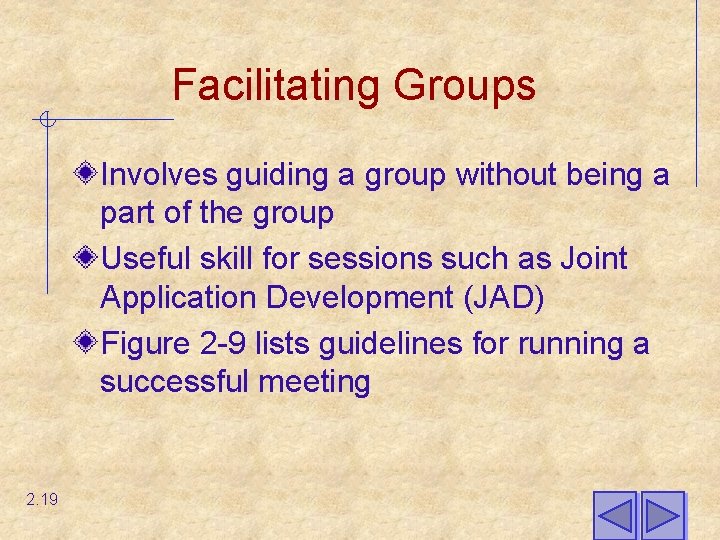 Facilitating Groups

Involves guiding a group without being a part of the group

Useful skill for sessions such as Joint Application Development (JAD)

Figure 2-9 lists guidelines for running a successful meeting

2.19